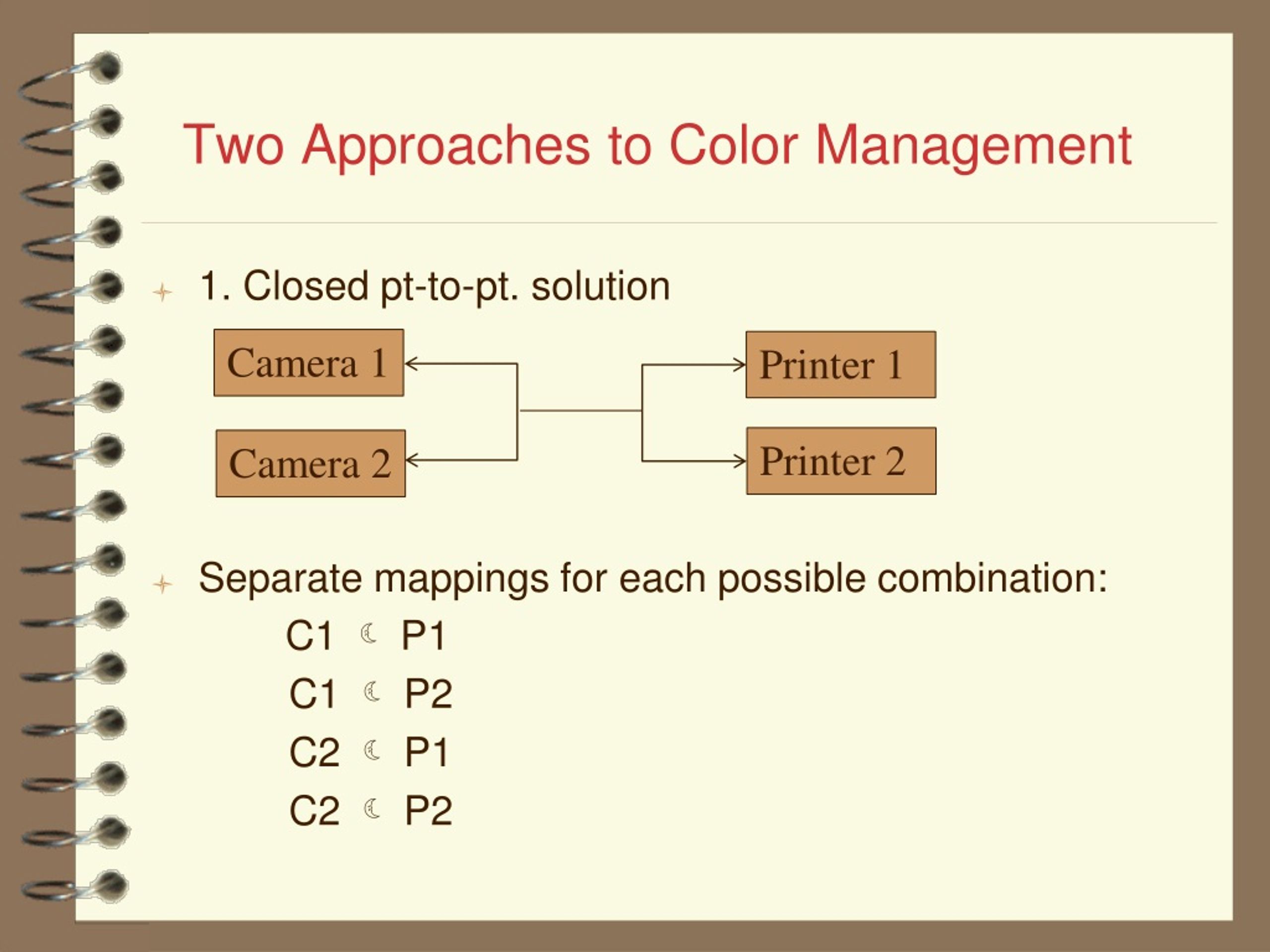 Two Approaches to Color Management

1. Closed pt-to-pt. solution

Camera 1

Camera 2

Printer 1

Printer 2

Separate mappings for each possible combination:

C1 ☾ P1

C1 ☾ P2

C2 ☾ P1

C2 ☾ P2